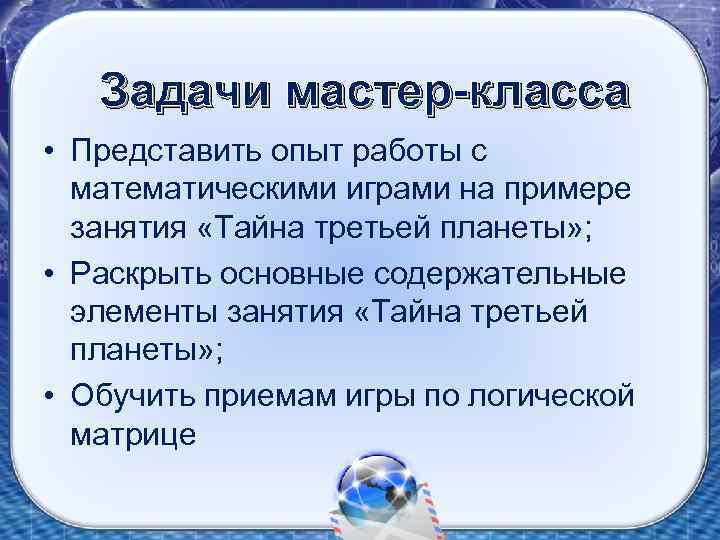 Задачи мастер-класса

• Представить опыт работы с математическими играми на примере занятия «Тайна третьей планеты»;

• Раскрыть основные содержательные элементы занятия «Тайна третьей планеты»;

• Обучить приемам игры по логической матрице